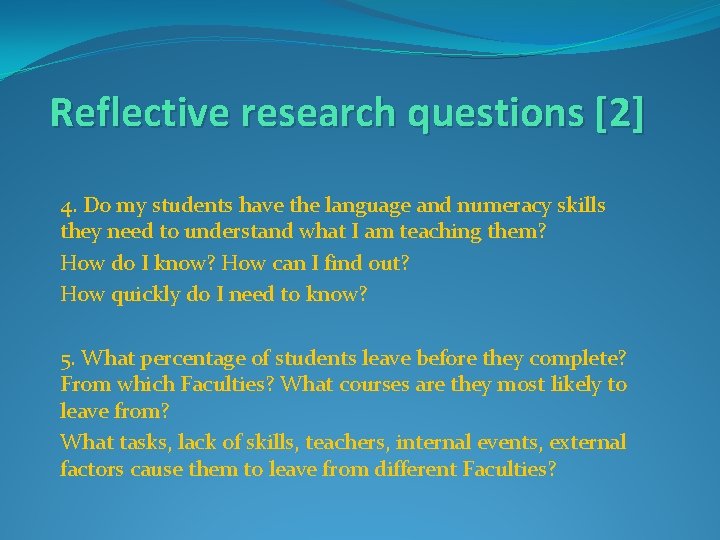 Reflective research questions [2]

4. Do my students have the language and numeracy skills they need to understand what I am teaching them?

How do I know? How can I find out?

How quickly do I need to know?

5. What percentage of students leave before they complete? From which Faculties? What courses are they most likely to leave from?

What tasks, lack of skills, teachers, internal events, external factors cause them to leave from different Faculties?